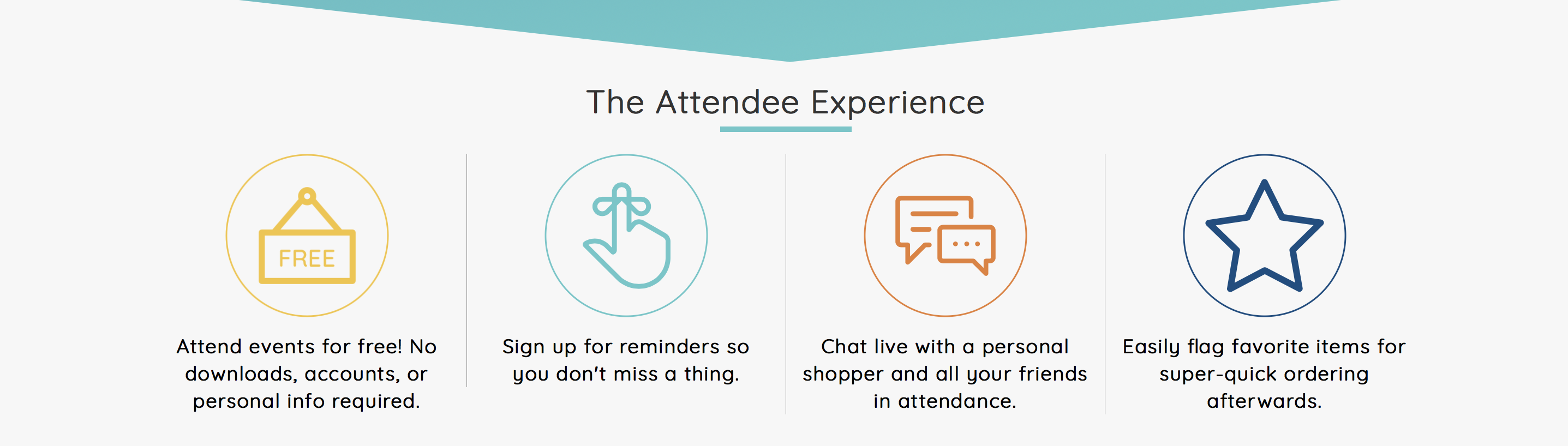 The Attendee Experience

FREE

Attend events for free! No downloads, accounts, or personal info required.

Sign up for reminders so you don't miss a thing.

Chat live with a personal shopper and all your friends in attendance.

Easily flag favorite items for super-quick ordering afterwards.